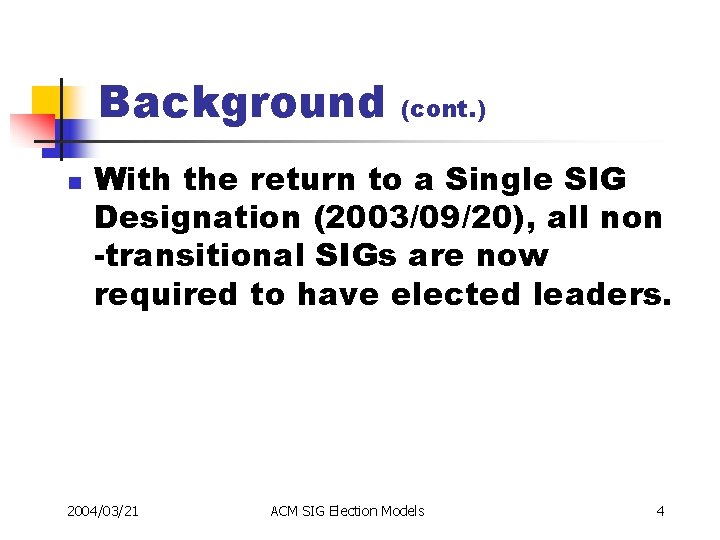 Background (cont.)

With the return to a Single SIG Designation (2003/09/20), all non -transitional SIGs are now required to have elected leaders.

2004/03/21 ACM SIG Election Models 4